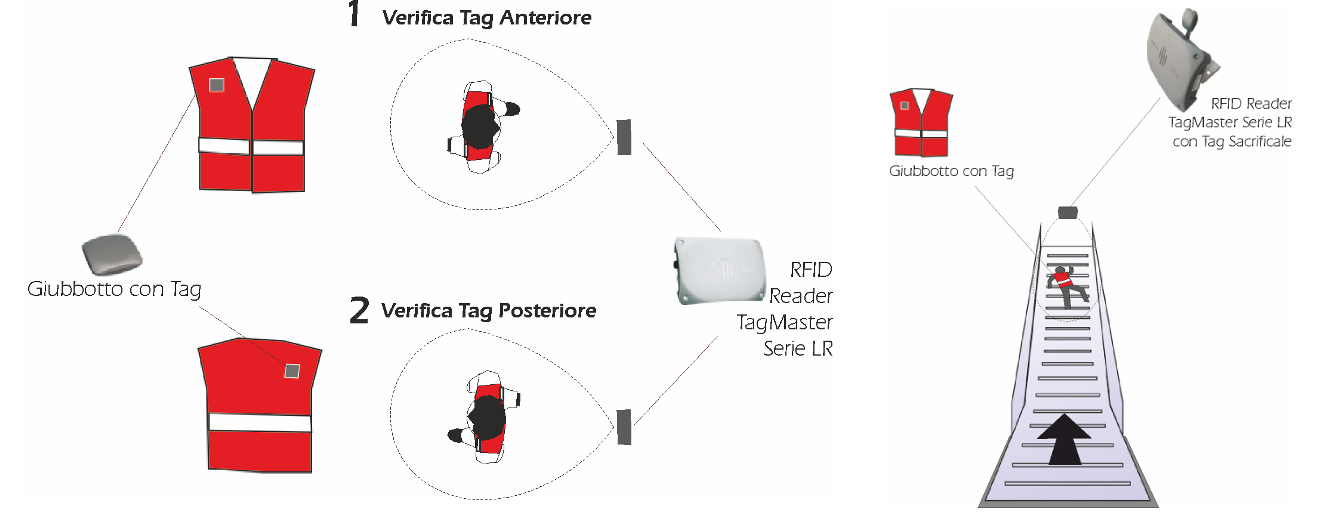 1 Verifica Tag Anteriore

Giubbotto con Tag

2 Verifica Tag Posteriore

RFID Reader TagMaster Serie LR

Giubbotto con Tag

RFID Reader TagMaster Serie LR con Tag Sacrificale